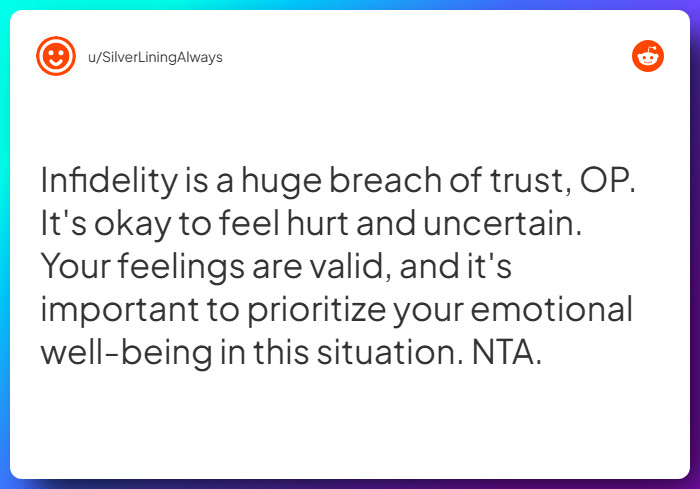 u/SilverLiningAlways

Infidelity is a huge breach of trust, OP. It's okay to feel hurt and uncertain. Your feelings are valid, and it's important to prioritize your emotional well-being in this situation. NTA.